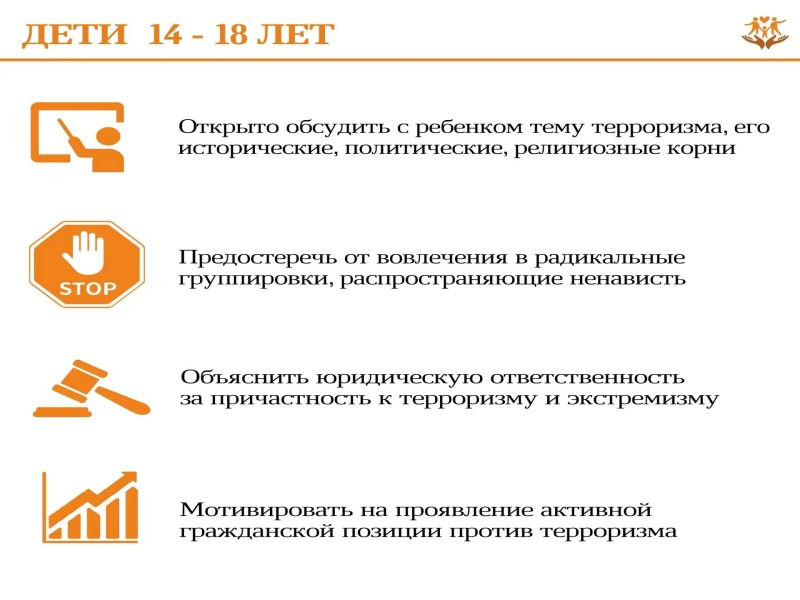 ДЕТИ 14 - 18 ЛЕТ

Открыто обсудить с ребенком тему терроризма, его исторические, политические, религиозные корни

STOP

Предостеречь от вовлечения в радикальные группировки, распространяющие ненависть

Объяснить юридическую ответственность за причастность к терроризму и экстремизму

Мотивировать на проявление активной гражданской позиции против терроризма